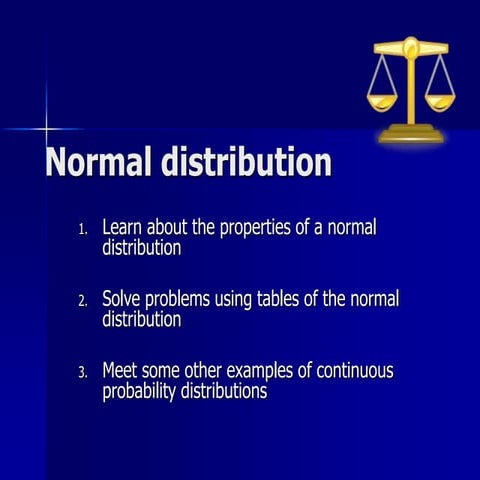 Normal distribution

1. Learn about the properties of a normal distribution

2. Solve problems using tables of the normal distribution

3. Meet some other examples of continuous probability distributions